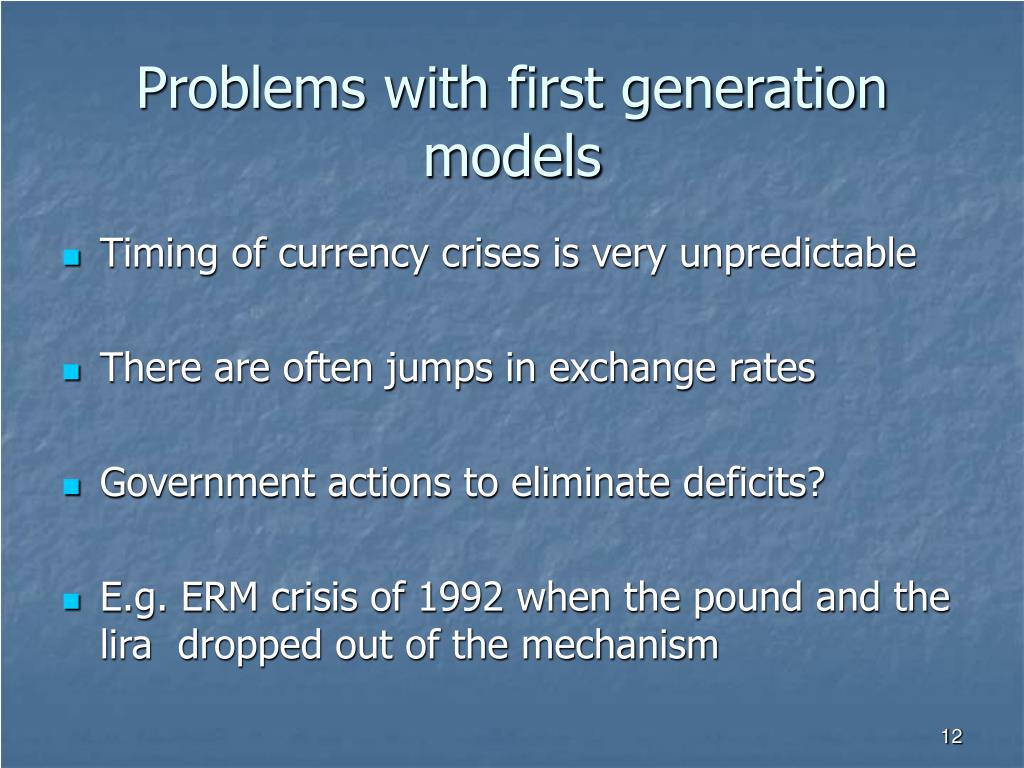 Problems with first generation models

Timing of currency crises is very unpredictable

There are often jumps in exchange rates

Government actions to eliminate deficits?

E.g. ERM crisis of 1992 when the pound and the lira dropped out of the mechanism

12